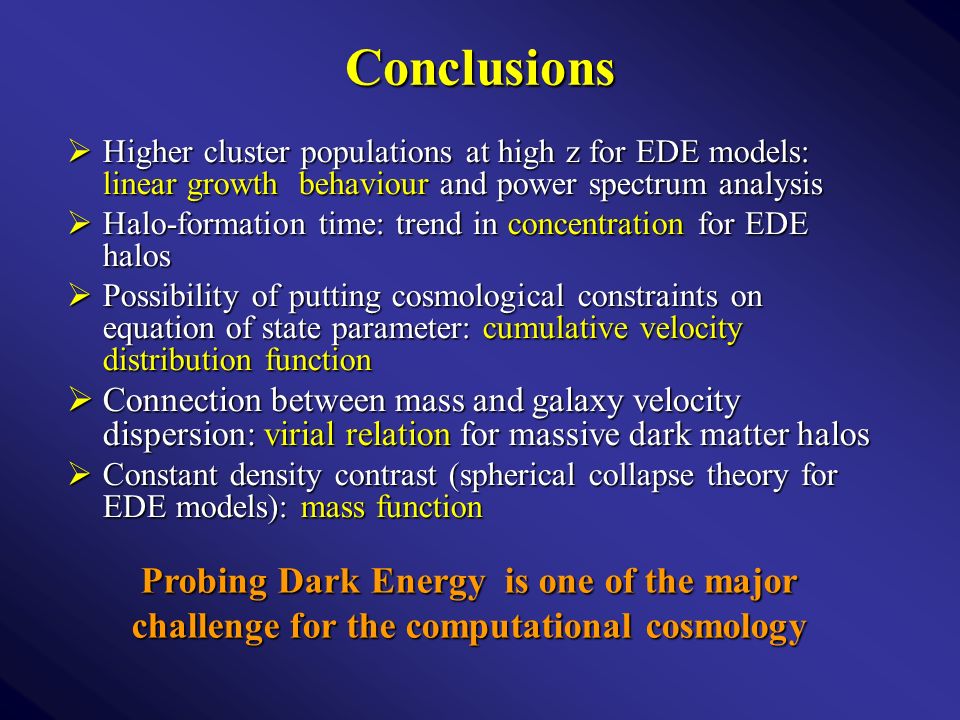 Conclusions

➢ Higher cluster populations at high z for EDE models: linear growth behaviour and power spectrum analysis

➢ Halo-formation time: trend in concentration for EDE halos

➢ Possibility of putting cosmological constraints on equation of state parameter: cumulative velocity distribution function

➢ Connection between mass and galaxy velocity dispersion: virial relation for massive dark matter halos

➢ Constant density contrast (spherical collapse theory for EDE models): mass function

Probing Dark Energy is one of the major challenge for the computational cosmology